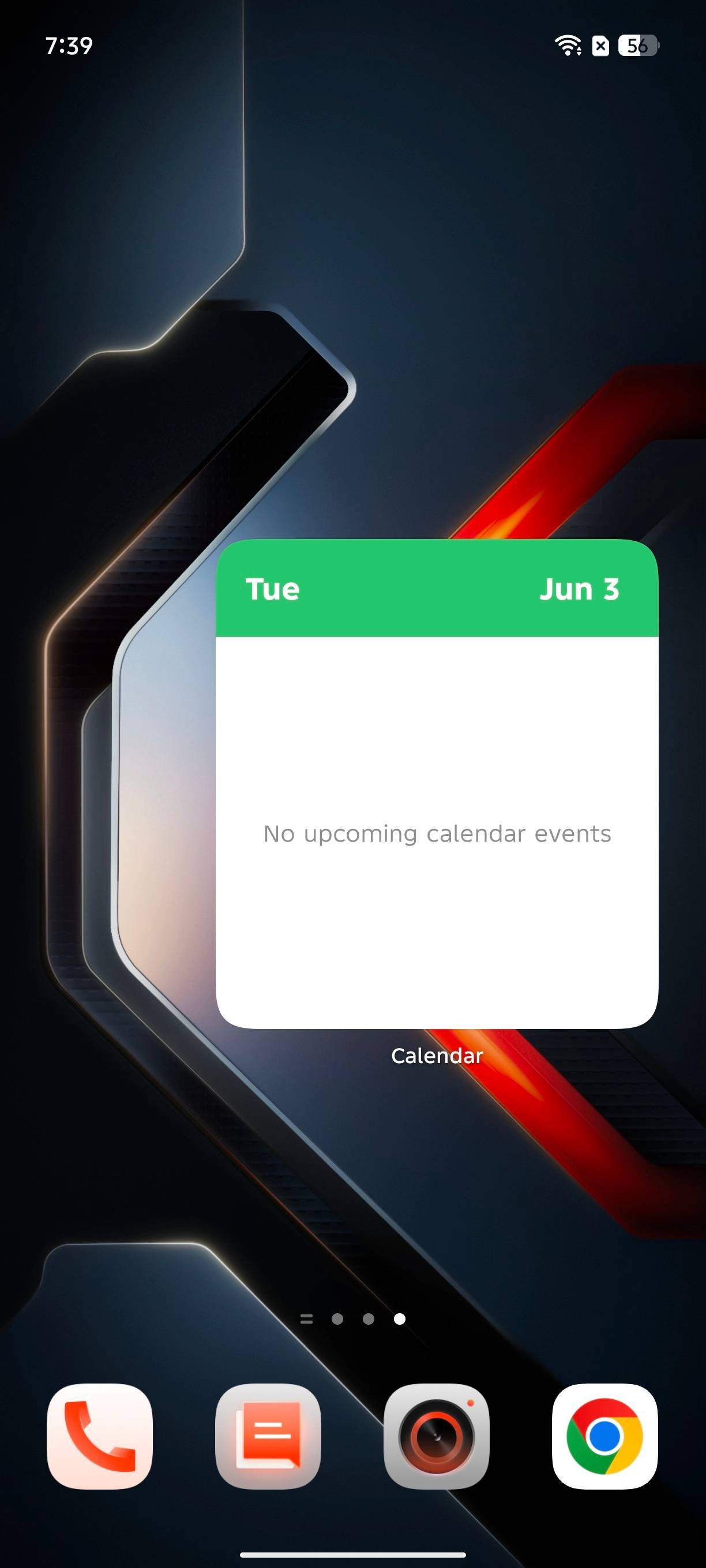 7:39

56

Tue

Jun 3

No upcoming calendar events

Calendar